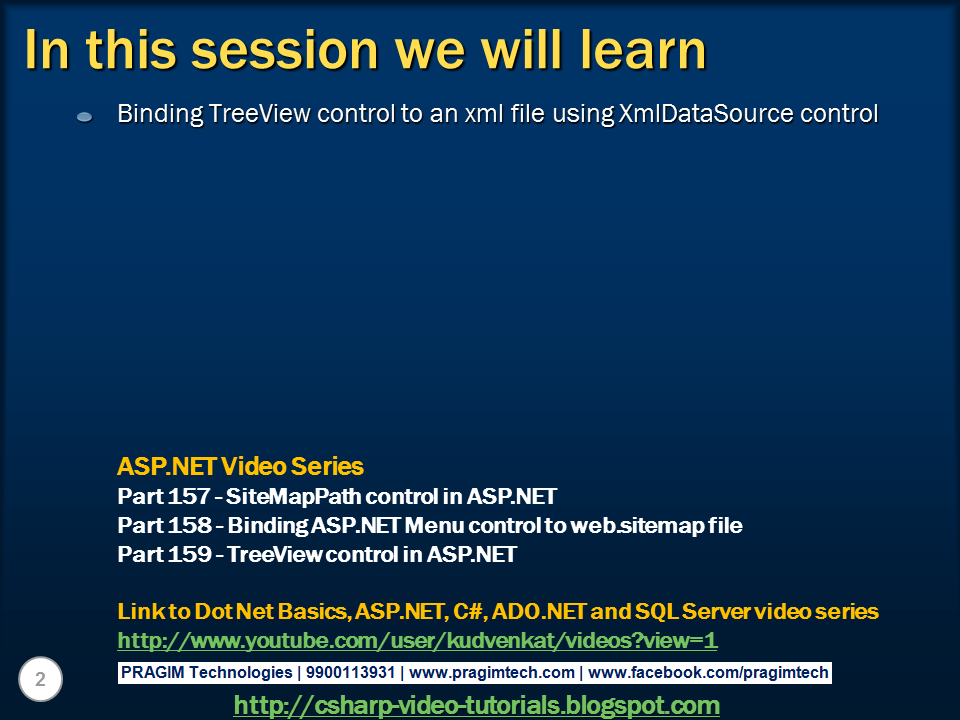 In this session we will learn

Binding TreeView control to an xml file using XmlDataSource control

ASP.NET Video Series
Part 157 - SiteMapPath control in ASP.NET
Part 158 - Binding ASP.NET Menu control to web.sitemap file
Part 159 - TreeView control in ASP.NET

Link to Dot Net Basics, ASP.NET, C#, ADO.NET and SQL Server video series
http://www.youtube.com/user/kudvenkat/videos?view=1

2

PRAGIM Technologies | 9900113931 | www.pragimtech.com | www.facebook.com/pragimtech

http://csharp-video-tutorials.blogspot.com